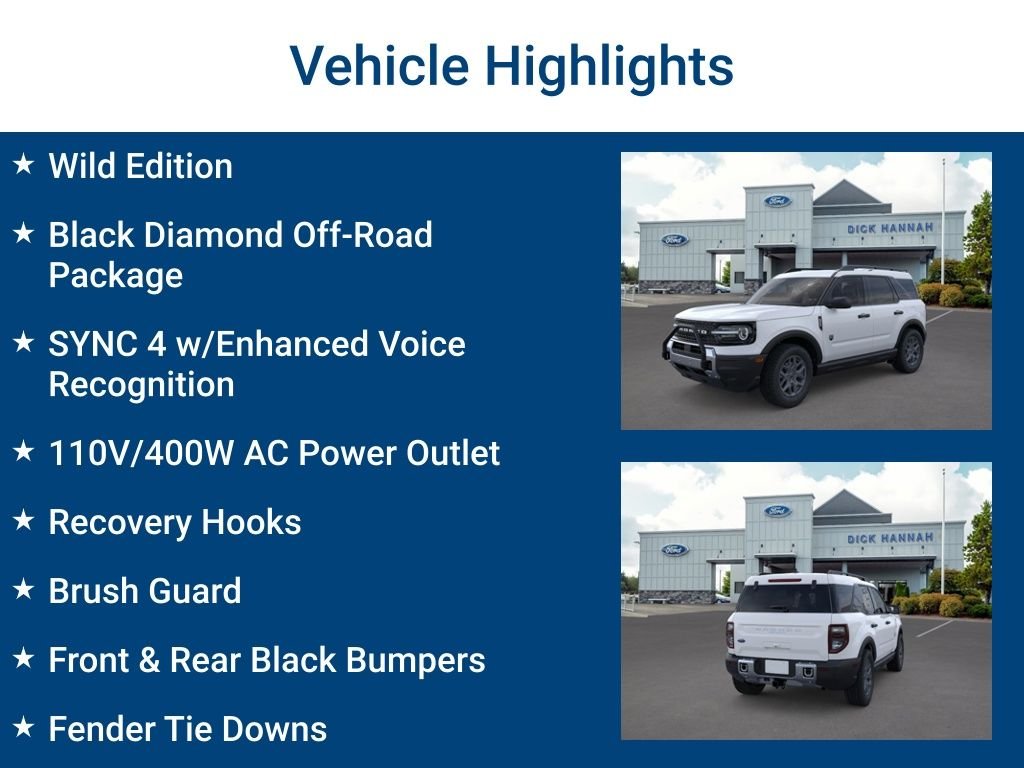 Vehicle Highlights

★ Wild Edition

★ Black Diamond Off-Road Package

★ SYNC 4 w/Enhanced Voice Recognition

★ 110V/400W AC Power Outlet

★ Recovery Hooks

★ Brush Guard

★ Front & Rear Black Bumpers

★ Fender Tie Downs

Ford

Ford

DICK HANNAH

Ford

Ford

DICK HANNAH